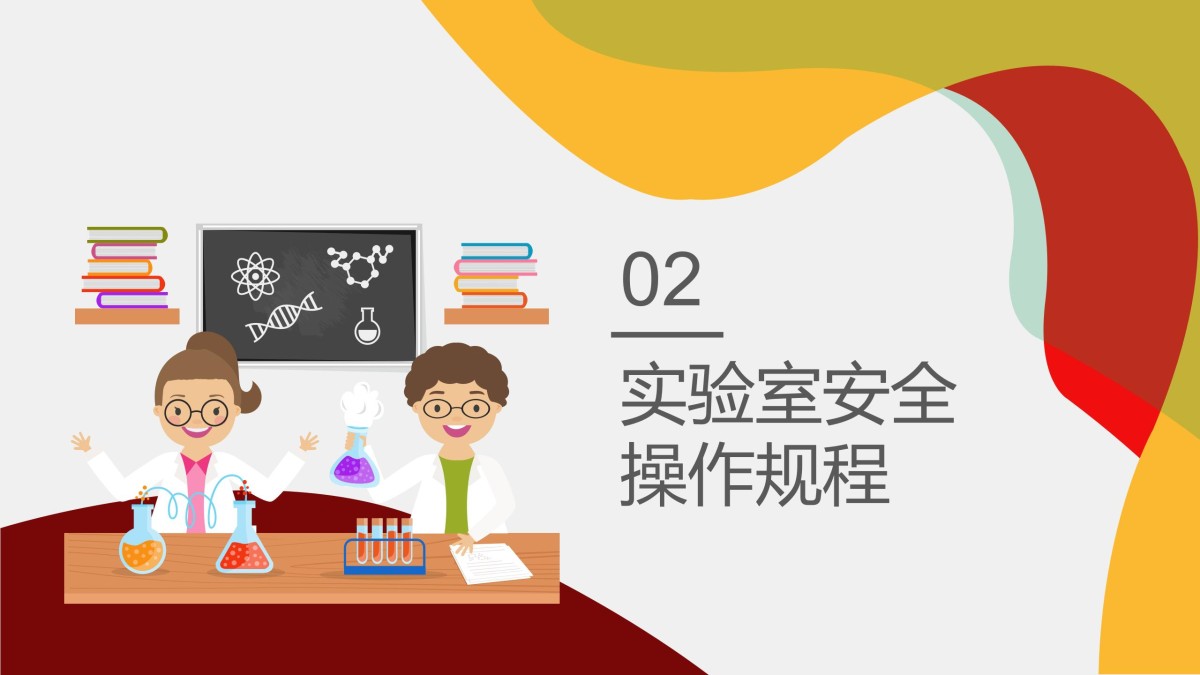 02

实验室安全操作规程